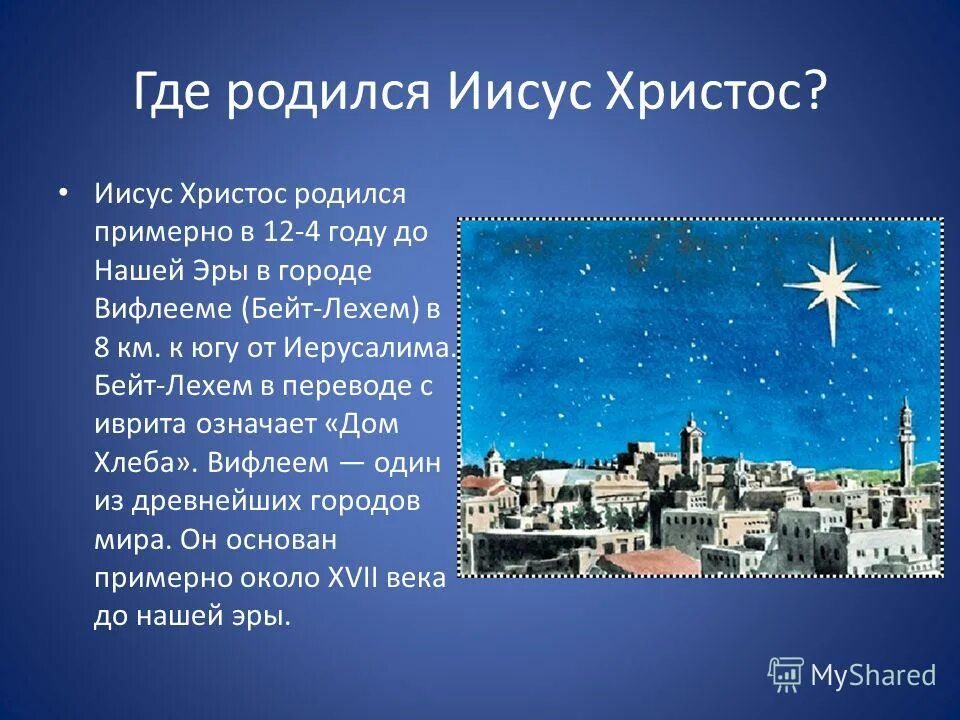 Где родился Иисус Христос?

• Иисус Христос родился примерно в 12-4 году до Нашей Эры в городе Вифлееме (Бейт-Лехем) в 8 км. к югу от Иерусалима. Бейт-Лехем в переводе с иврита означает «Дом Хлеба». Вифлеем — один из древнейших городов мира. Он основан примерно около XVII века до нашей эры.

MyShared